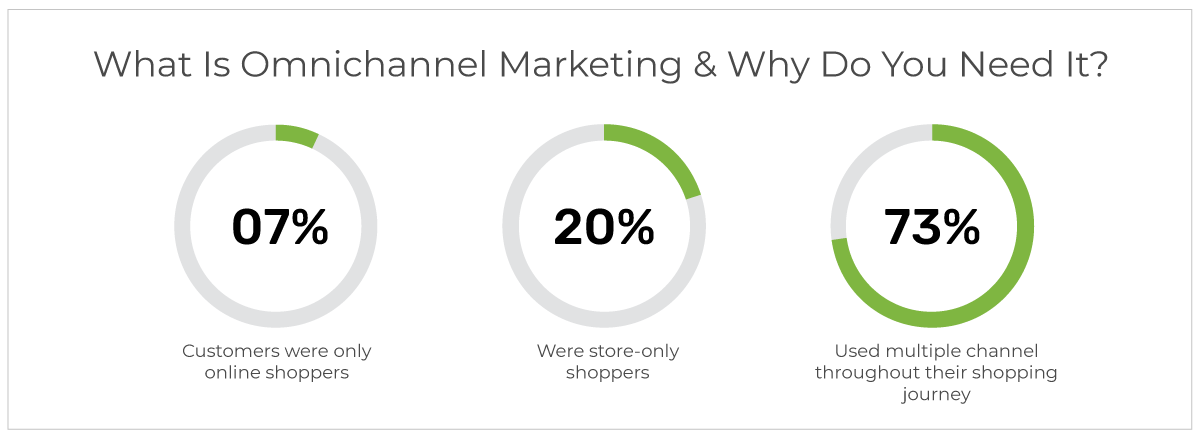 What Is Omnichannel Marketing & Why Do You Need It?

07%

Customers were only online shoppers

20%

Were store-only shoppers

73%

Used multiple channel throughout their shopping journey